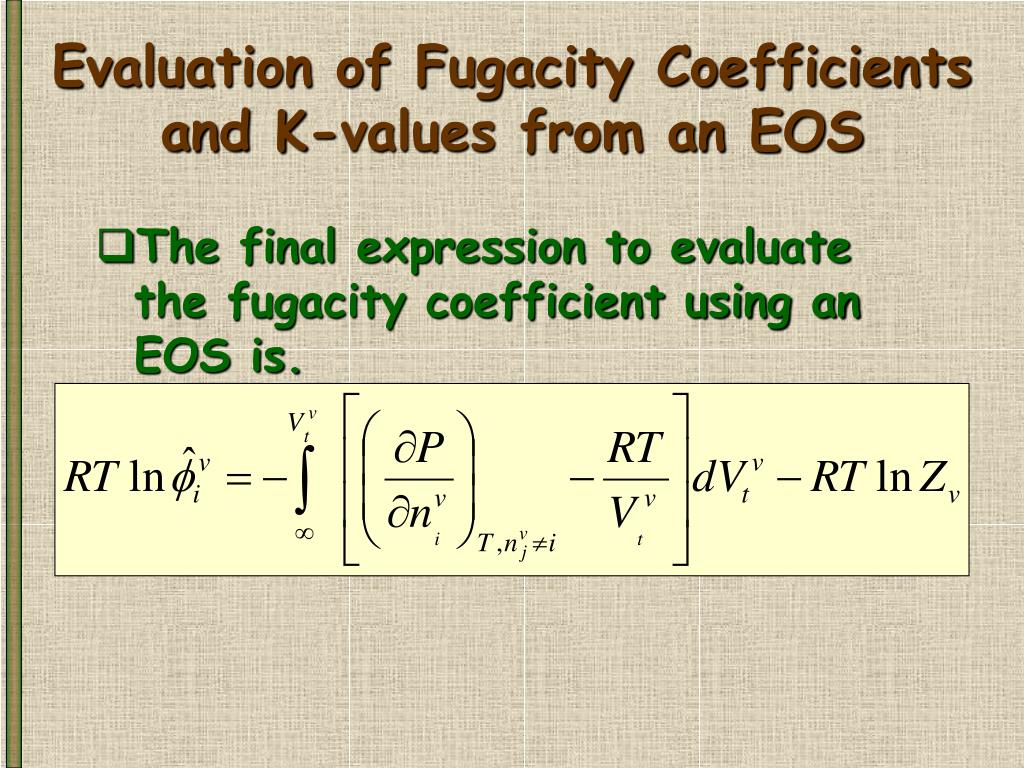 Evaluation of Fugacity Coefficients and K-values from an EOS

❑The final expression to evaluate the fugacity coefficient using an EOS is.

$RT \ln \hat{\phi}_i^v = -\int_{\infty}^{V_t^v} \left[ \left( \frac{\partial P}{\partial n_i^v} \right)_{T, n_j^v \neq i} - \frac{RT}{V_t^v} \right] dV_t^v - RT \ln Z_v$